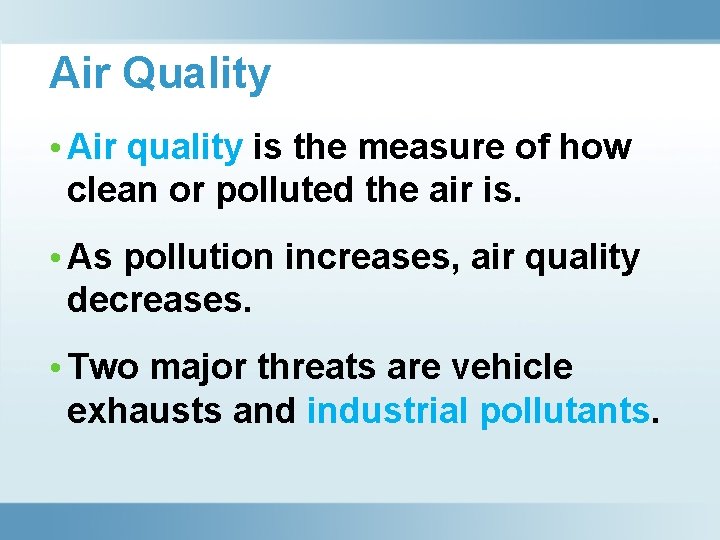 Air Quality

• Air quality is the measure of how clean or polluted the air is.

• As pollution increases, air quality decreases.

• Two major threats are vehicle exhausts and industrial pollutants.